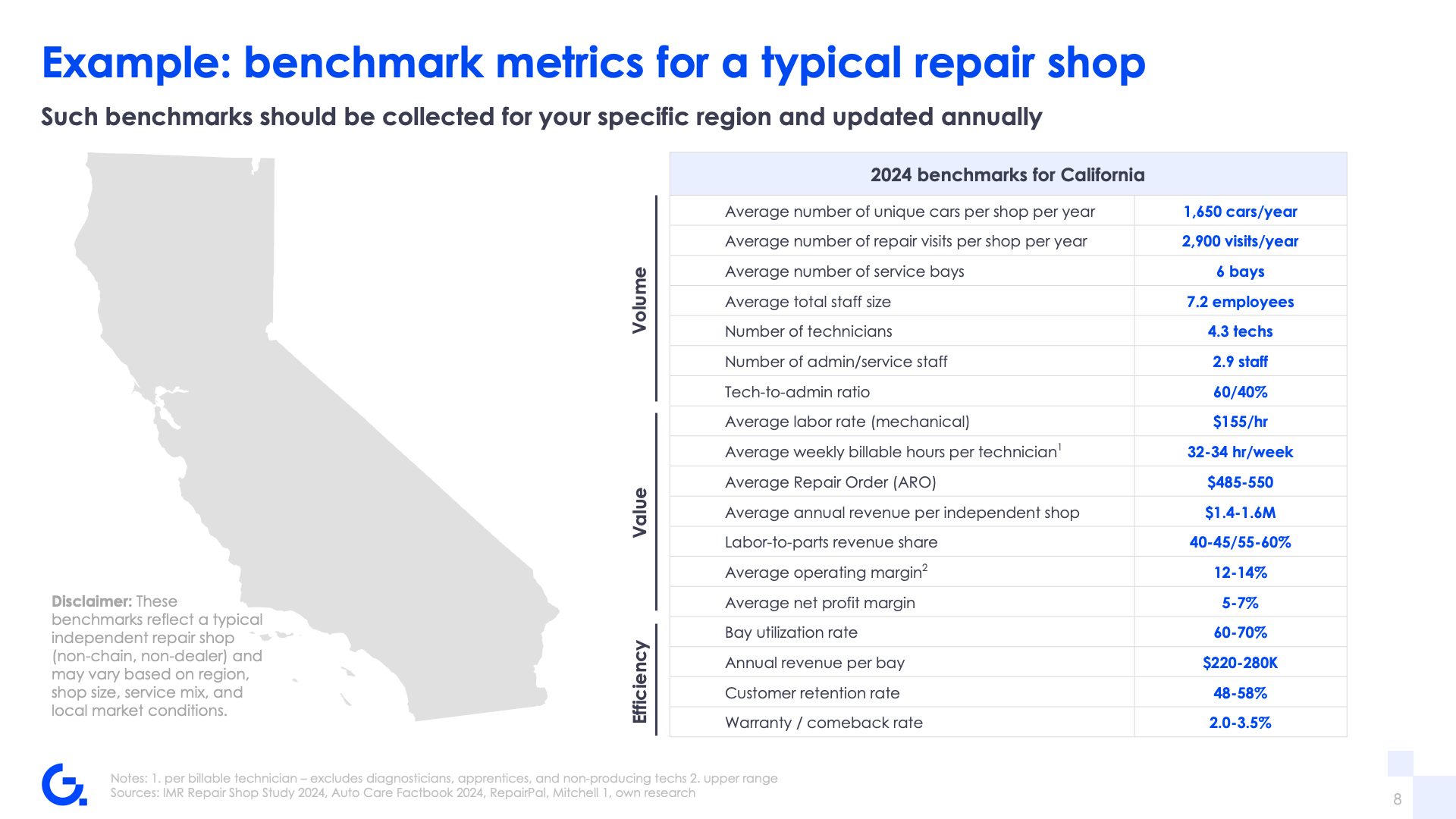 Example: benchmark metrics for a typical repair shop

Such benchmarks should be collected for your specific region and updated annually

Disclaimer: These benchmarks reflect a typical independent repair shop (non-chain, non-dealer) and may vary based on region, shop size, service mix, and local market conditions.

| | 2024 benchmarks for California | |
|---|---|---|
| Volume | Average number of unique cars per shop per year | 1,650 cars/year |
| | Average number of repair visits per shop per year | 2,900 visits/year |
| | Average number of service bays | 6 bays |
| | Average total staff size | 7.2 employees |
| | Number of technicians | 4.3 techs |
| | Number of admin/service staff | 2.9 staff |
| | Tech-to-admin ratio | 60/40% |
| Value | Average labor rate (mechanical) | $155/hr |
| | Average weekly billable hours per technician$^1$ | 32-34 hr/week |
| | Average Repair Order (ARO) | $485-550 |
| | Average annual revenue per independent shop | $1.4-1.6M |
| | Labor-to-parts revenue share | 40-45/55-60% |
| | Average operating margin$^2$ | 12-14% |
| | Average net profit margin | 5-7% |
| Efficiency | Bay utilization rate | 60-70% |
| | Annual revenue per bay | $220-280K |
| | Customer retention rate | 48-58% |
| | Warranty / comeback rate | 2.0-3.5% |

Notes: 1. per billable technician – excludes diagnosticians, apprentices, and non-producing techs 2. upper range
Sources: IMR Repair Shop Study 2024, Auto Care Factbook 2024, RepairPal, Mitchell 1, own research

8